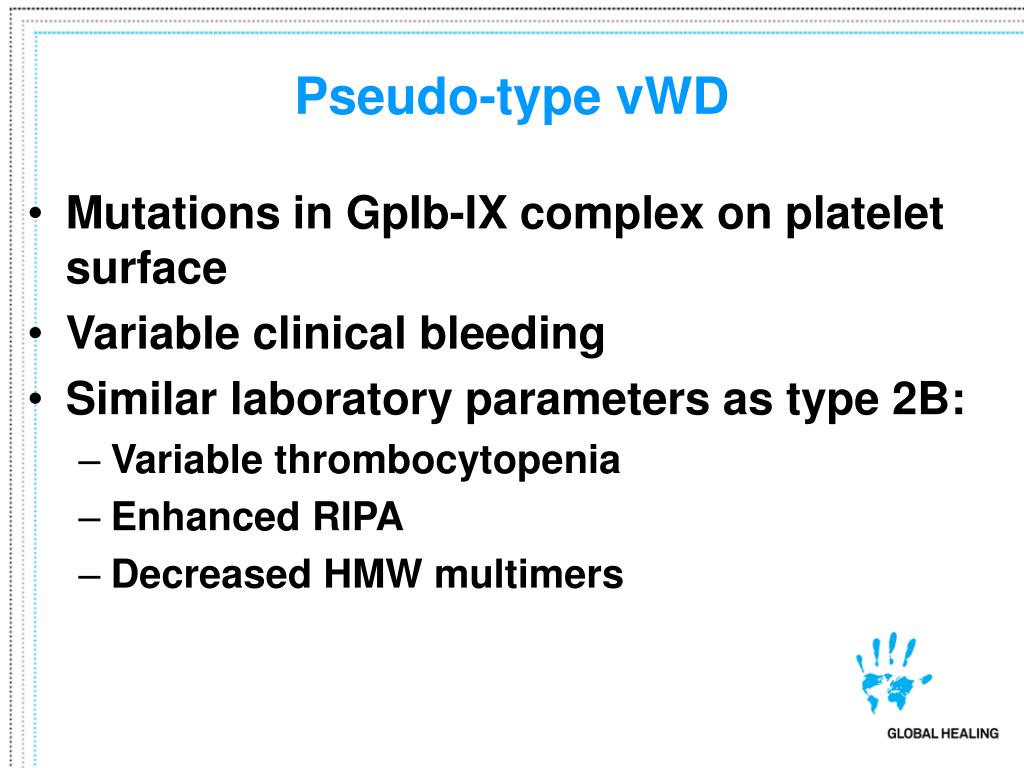 Pseudo-type vWD

• Mutations in GpIb-IX complex on platelet surface
• Variable clinical bleeding
• Similar laboratory parameters as type 2B:
– Variable thrombocytopenia
– Enhanced RIPA
– Decreased HMW multimers

GLOBAL HEALING